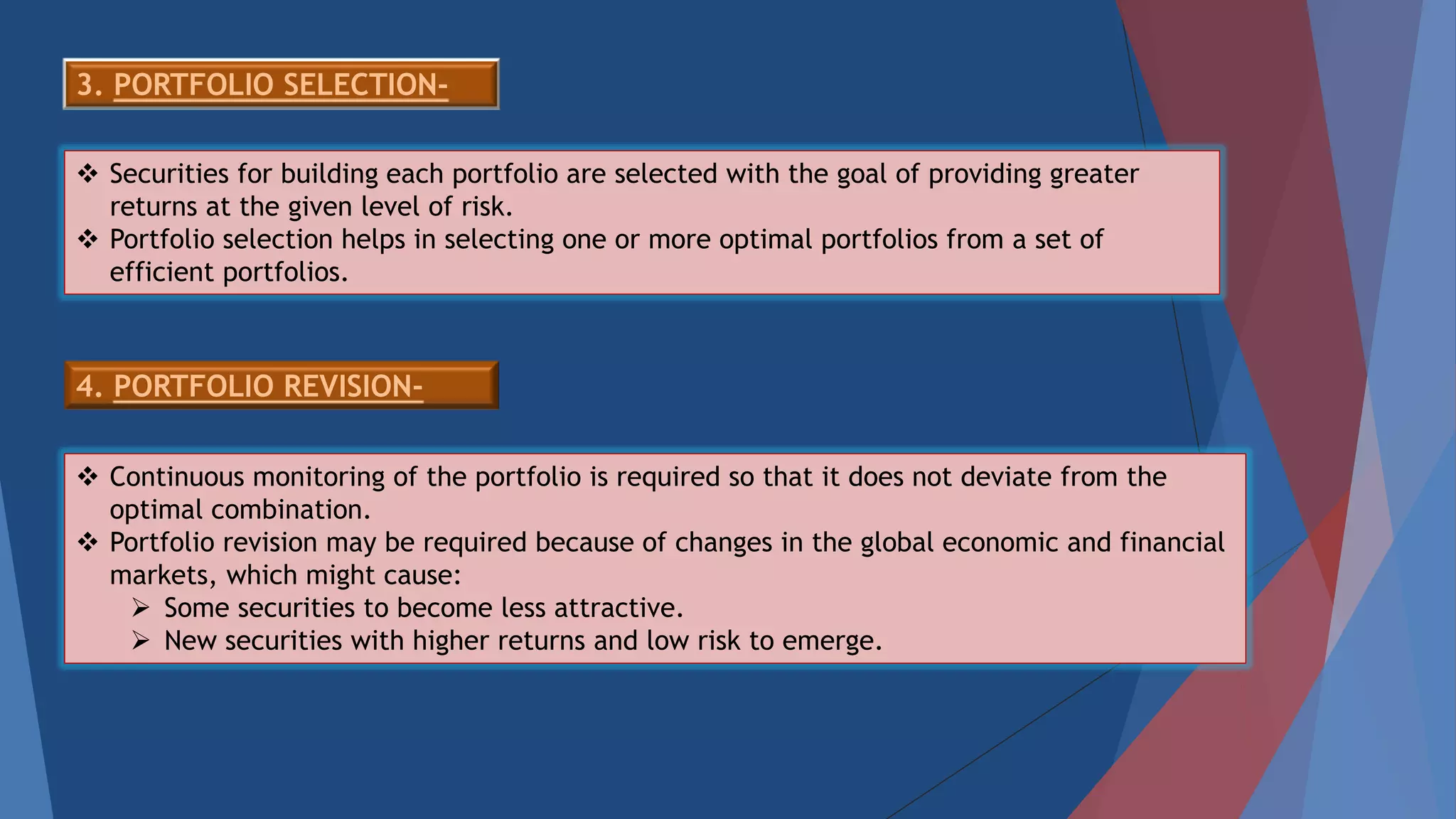 3. PORTFOLIO SELECTION-

❖ Securities for building each portfolio are selected with the goal of providing greater returns at the given level of risk.
❖ Portfolio selection helps in selecting one or more optimal portfolios from a set of efficient portfolios.

4. PORTFOLIO REVISION-

❖ Continuous monitoring of the portfolio is required so that it does not deviate from the optimal combination.
❖ Portfolio revision may be required because of changes in the global economic and financial markets, which might cause:
➢ Some securities to become less attractive.
➢ New securities with higher returns and low risk to emerge.